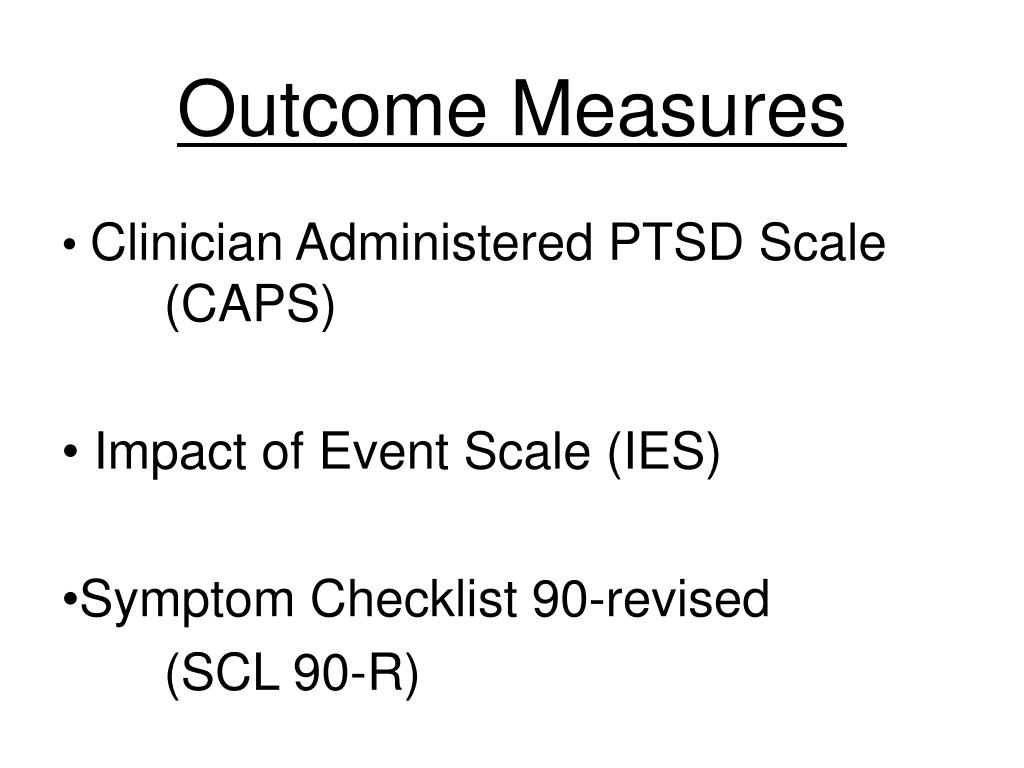 Outcome Measures

• Clinician Administered PTSD Scale (CAPS)

• Impact of Event Scale (IES)

•Symptom Checklist 90-revised

(SCL 90-R)